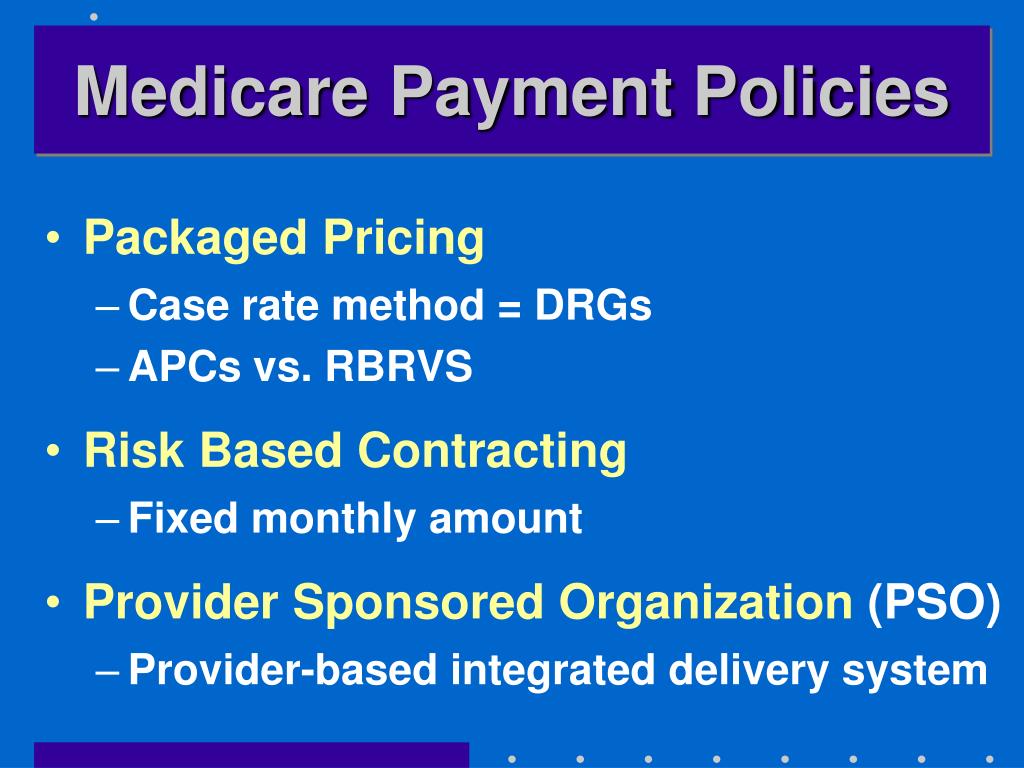 Medicare Payment Policies

• Packaged Pricing
– Case rate method = DRGs
– APCs vs. RBRVS

• Risk Based Contracting
– Fixed monthly amount

• Provider Sponsored Organization (PSO)
– Provider-based integrated delivery system